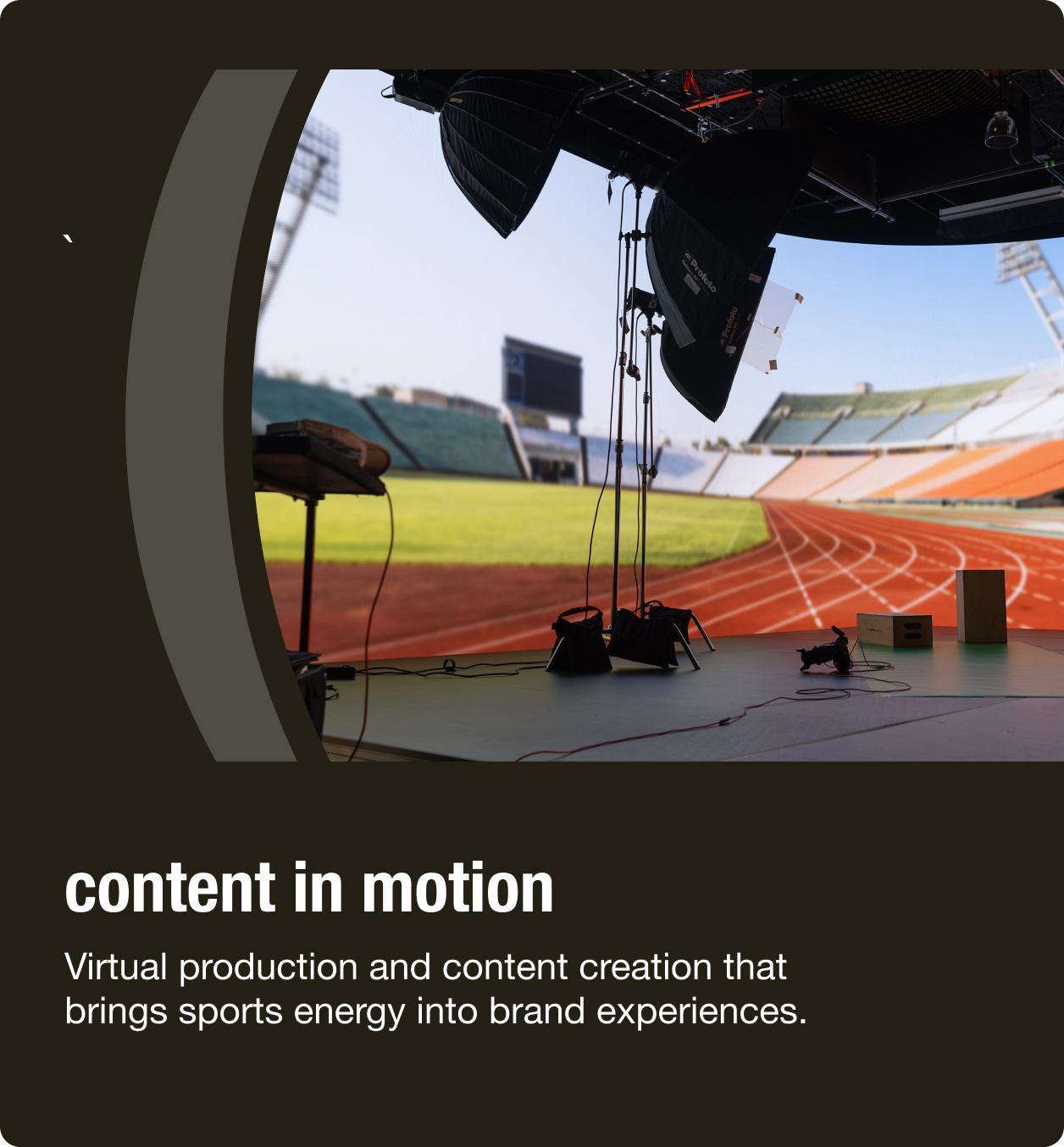 `

Profoto

Profoto

content in motion

Virtual production and content creation that brings sports energy into brand experiences.